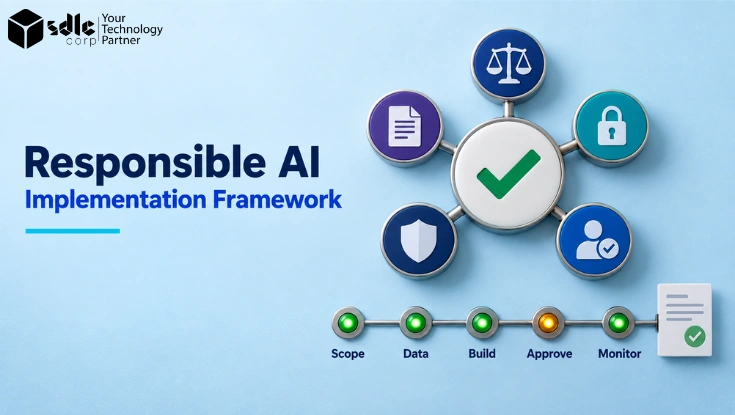 sdlc corp
Your Technology Partner

Responsible AI
Implementation Framework

Scope
Data
Build
Approve
Monitor